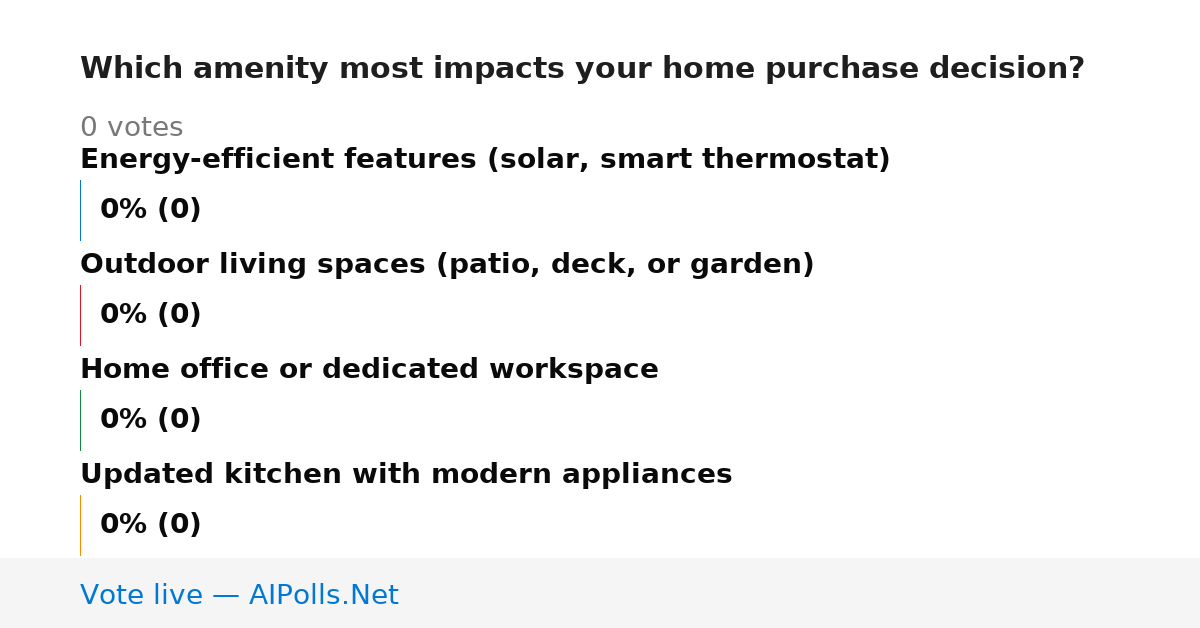 Which amenity most impacts your home purchase decision?

0 votes

Energy-efficient features (solar, smart thermostat)

0% (0)

Outdoor living spaces (patio, deck, or garden)

0% (0)

Home office or dedicated workspace

0% (0)

Updated kitchen with modern appliances

0% (0)

Vote live — AIPolls.Net